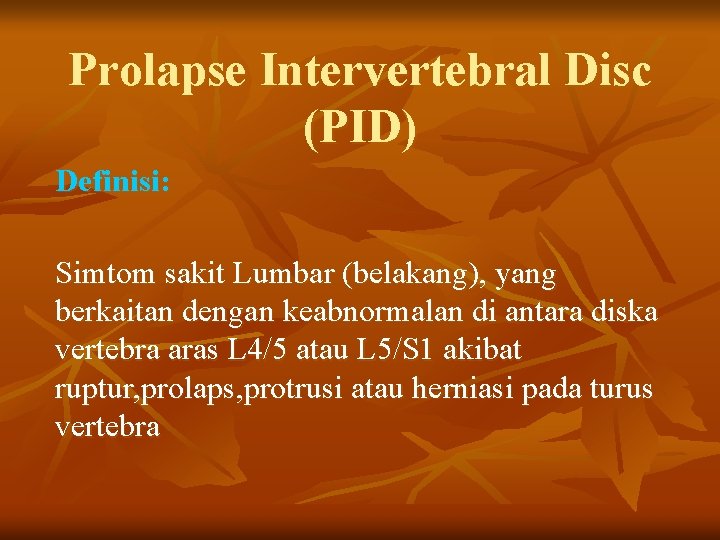 Prolapse Intervertebral Disc (PID)

Definisi:

Simtom sakit Lumbar (belakang), yang berkaitan dengan keabnormalan di antara diska vertebra aras L4/5 atau L5/S1 akibat ruptur,prolaps,protrusi atau herniasi pada turus vertebra